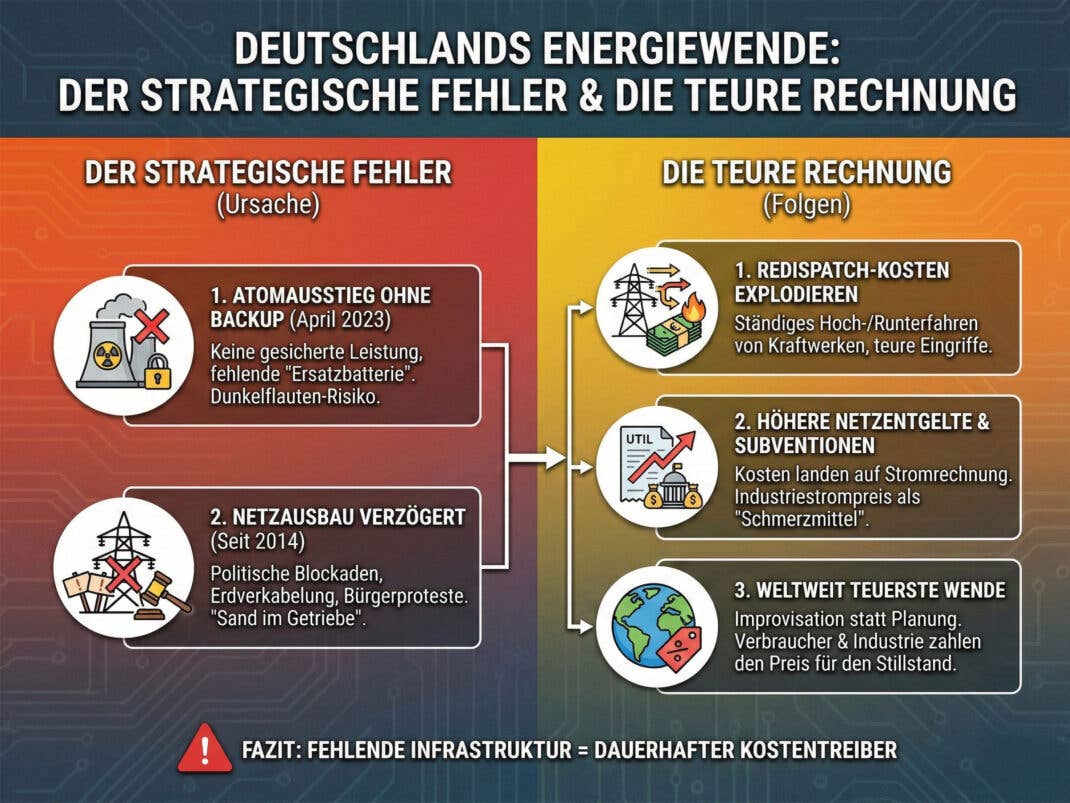 DEUTSCHLANDS ENERGIEWENDE:
DER STRATEGISCHE FEHLER & DIE TEURE RECHNUNG

DER STRATEGISCHE FEHLER
(Ursache)

1. ATOMAUSSTIEG OHNE BACKUP (April 2023)
Keine gesicherte Leistung, fehlende "Ersatzbatterie". Dunkelflauten-Risiko.

2. NETZAUSBAU VERZÖGERT (Seit 2014)
Politische Blockaden, Erdverkabelung, Bürgerproteste. "Sand im Getriebe".

DIE TEURE RECHNUNG
(Folgen)

1. REDISPATCH-KOSTEN EXPLODIEREN
Ständiges Hoch-/Runterfahren von Kraftwerken, teure Eingriffe.

UTIL

2. HÖHERE NETZENTGELTE & SUBVENTIONEN
Kosten landen auf Stromrechnung. Industriestrompreis als "Schmerzmittel".

3. WELTWEIT TEUERSTE WENDE
Improvisation statt Planung. Verbraucher & Industrie zahlen den Preis für den Stillstand.

FAZIT: FEHLENDE INFRASTRUKTUR = DAUERHAFTER KOSTENTREIBER